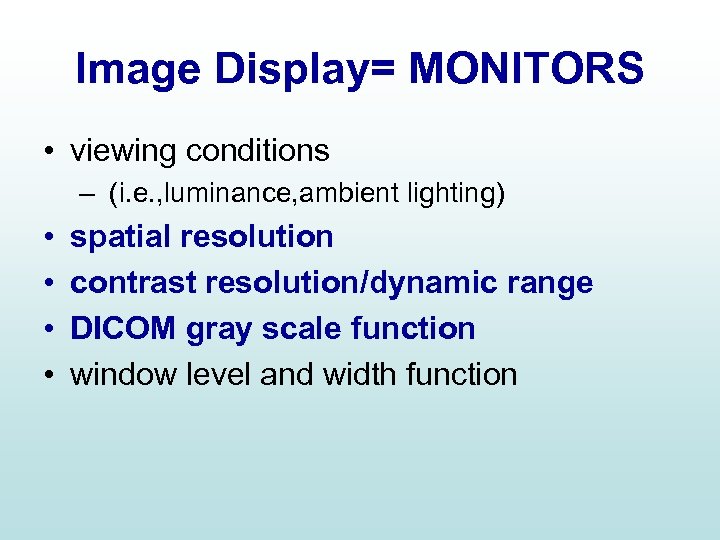 Image Display= MONITORS

• viewing conditions
– (i.e.,luminance,ambient lighting)
• spatial resolution
• contrast resolution/dynamic range
• DICOM gray scale function
• window level and width function